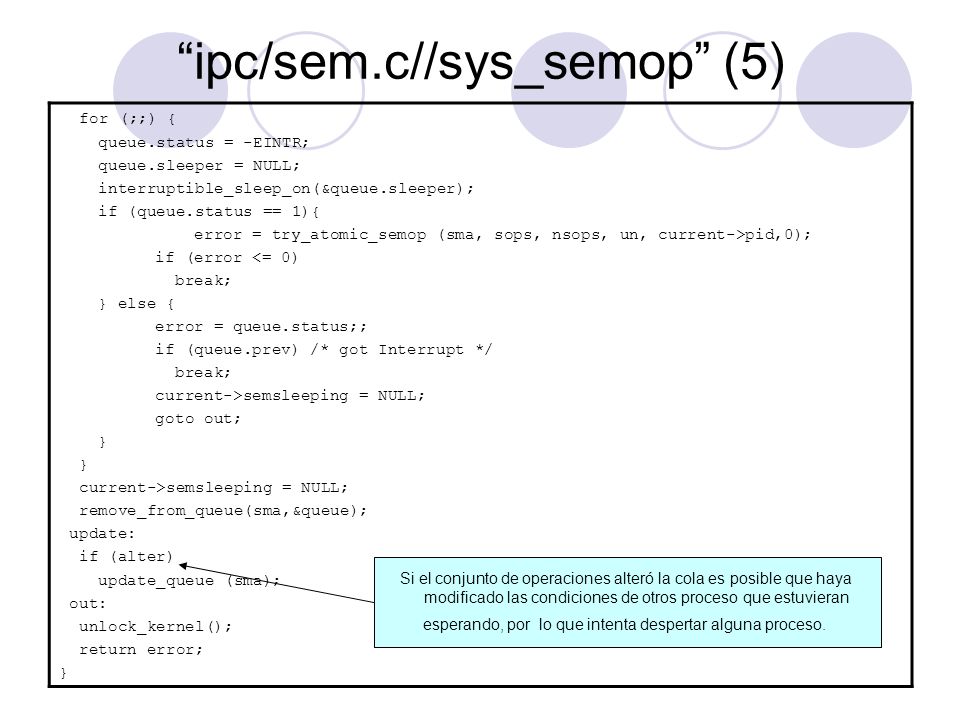 “ipc/sem.c//sys_semop” (5)

for (;;) {
queue.status = -EINTR;
queue.sleeper = NULL;
interruptible_sleep_on(&queue.sleeper);
if (queue.status == 1){
error = try_atomic_semop (sma, sops, nsops, un, current->pid,0);
if (error <= 0)
break;
} else {
error = queue.status;;
if (queue.prev) /* got Interrupt */
break;
current->semsleeping = NULL;
goto out;
}
}
current->semsleeping = NULL;
remove_from_queue(sma,&queue);
update:
if (alter)
update_queue (sma);
out:
unlock_kernel();
return error;
}

Si el conjunto de operaciones alteró la cola es posible que haya modificado las condiciones de otros proceso que estuvieran esperando, por lo que intenta despertar alguna proceso.